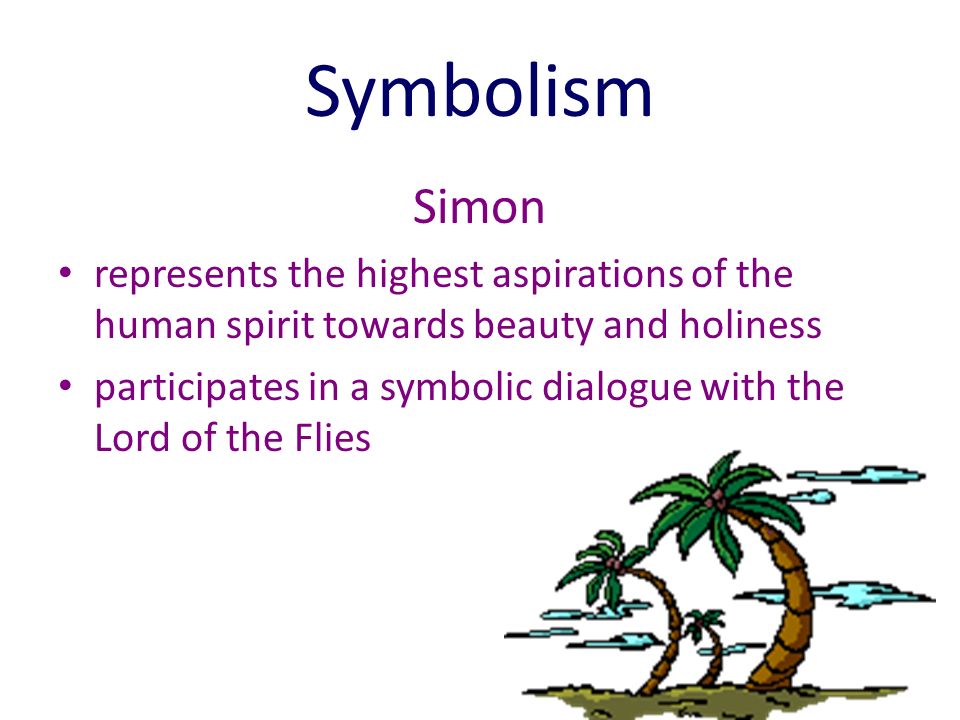 Symbolism

Simon

• represents the highest aspirations of the human spirit towards beauty and holiness
• participates in a symbolic dialogue with the Lord of the Flies